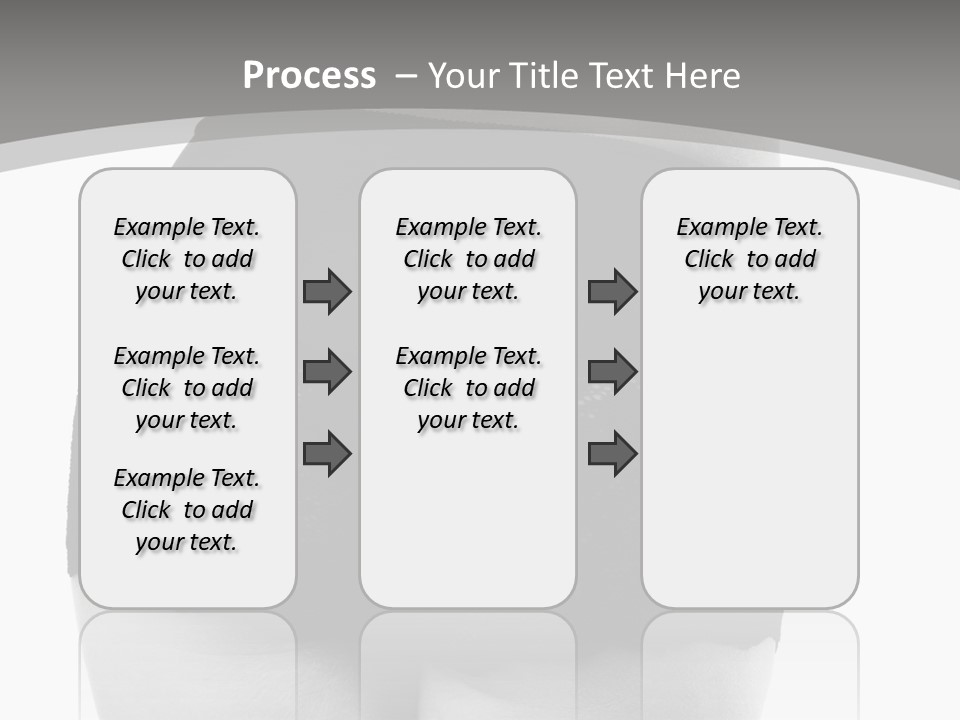 Process – Your Title Text Here

Example Text. Click to add your text.

Example Text. Click to add your text.

Example Text. Click to add your text.

Example Text. Click to add your text.

Example Text. Click to add your text.

Example Text. Click to add your text.